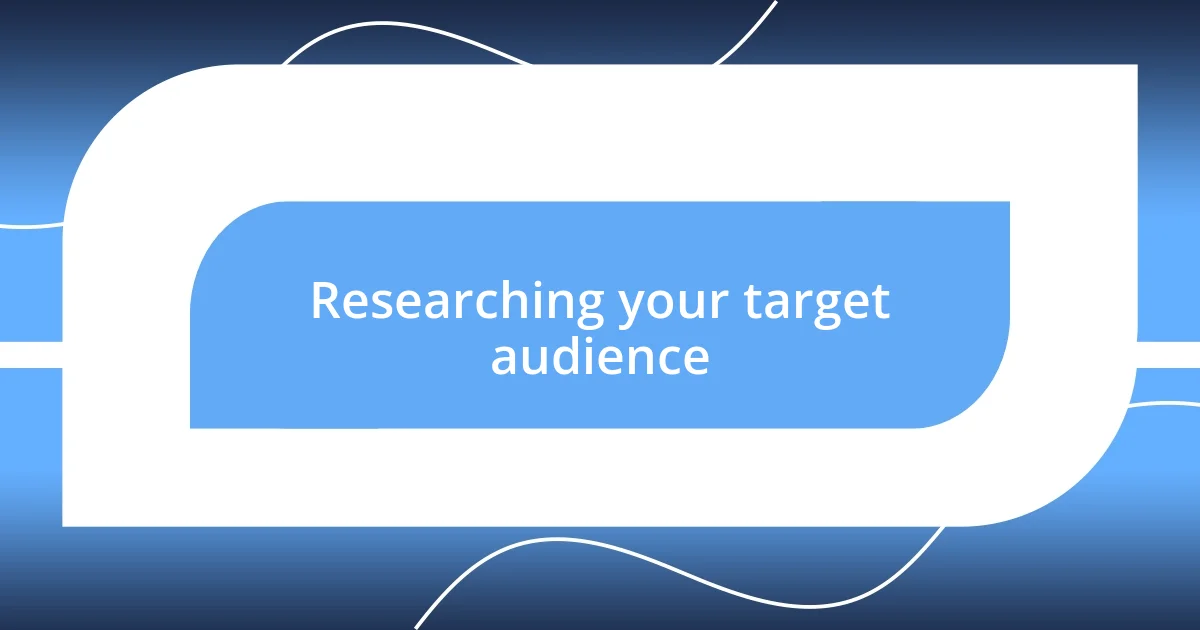 Researching your target audience